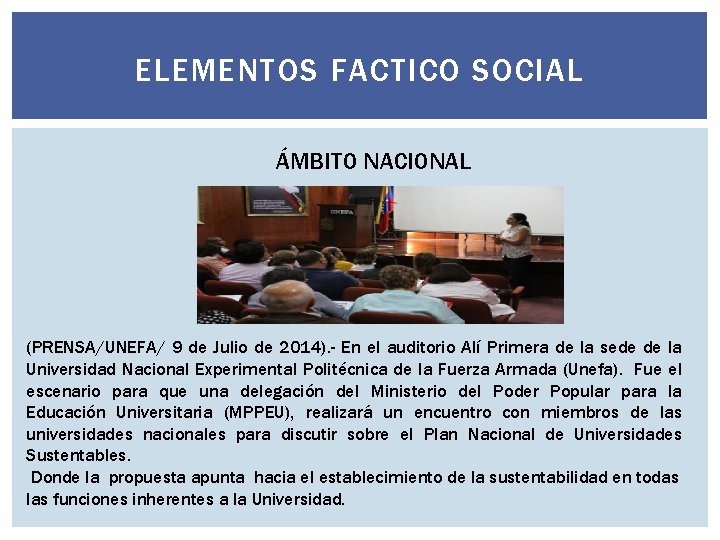 ELEMENTOS FACTICO SOCIAL

ÁMBITO NACIONAL

UNEFA

(PRENSA/UNEFA/ 9 de Julio de 2014).- En el auditorio Alí Primera de la sede de la Universidad Nacional Experimental Politécnica de la Fuerza Armada (Unefa). Fue el escenario para que una delegación del Ministerio del Poder Popular para la Educación Universitaria (MPPEU), realizará un encuentro con miembros de las universidades nacionales para discutir sobre el Plan Nacional de Universidades Sustentables.

Donde la propuesta apunta hacia el establecimiento de la sustentabilidad en todas las funciones inherentes a la Universidad.